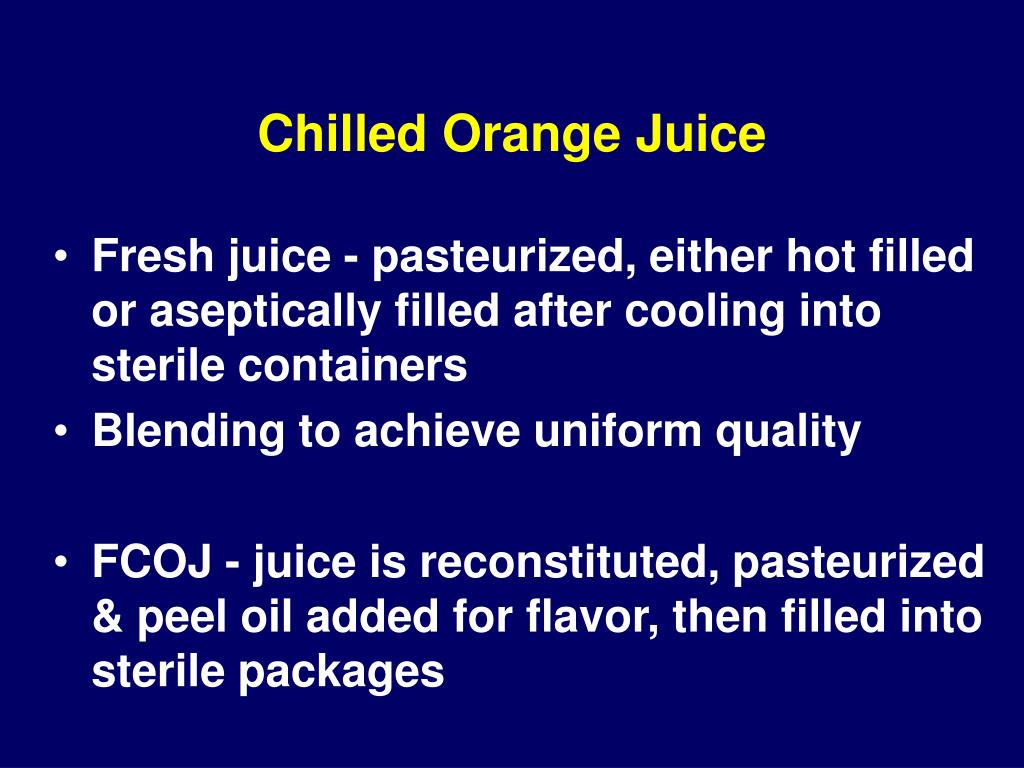 Chilled Orange Juice

• Fresh juice - pasteurized, either hot filled or aseptically filled after cooling into sterile containers
• Blending to achieve uniform quality

• FCOJ - juice is reconstituted, pasteurized & peel oil added for flavor, then filled into sterile packages